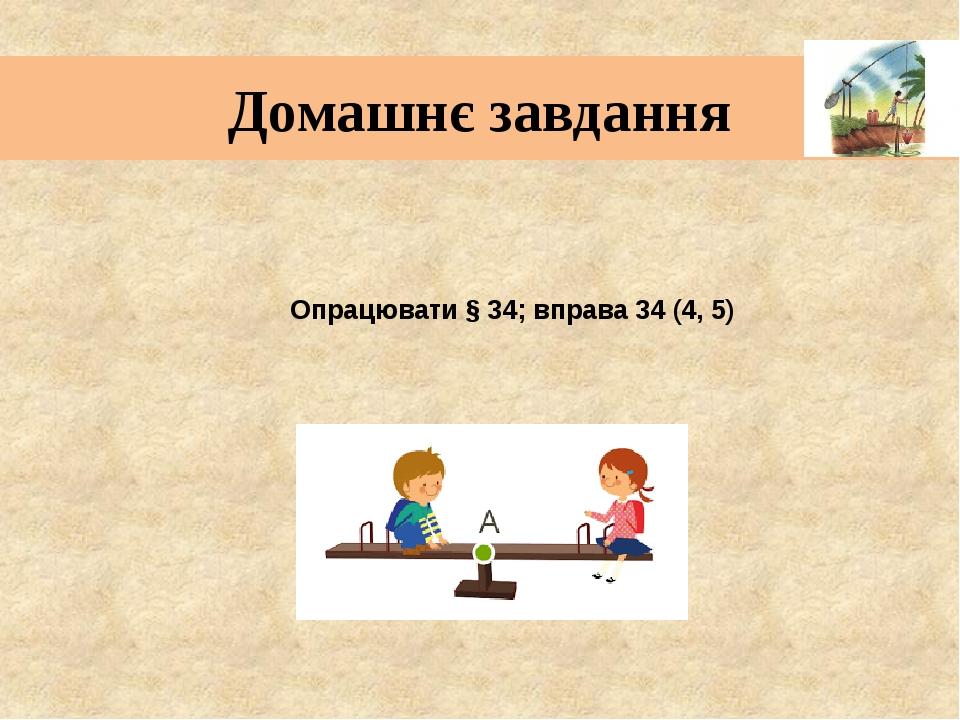 Домашнє завдання

Опрацювати § 34; вправа 34 (4, 5)

A